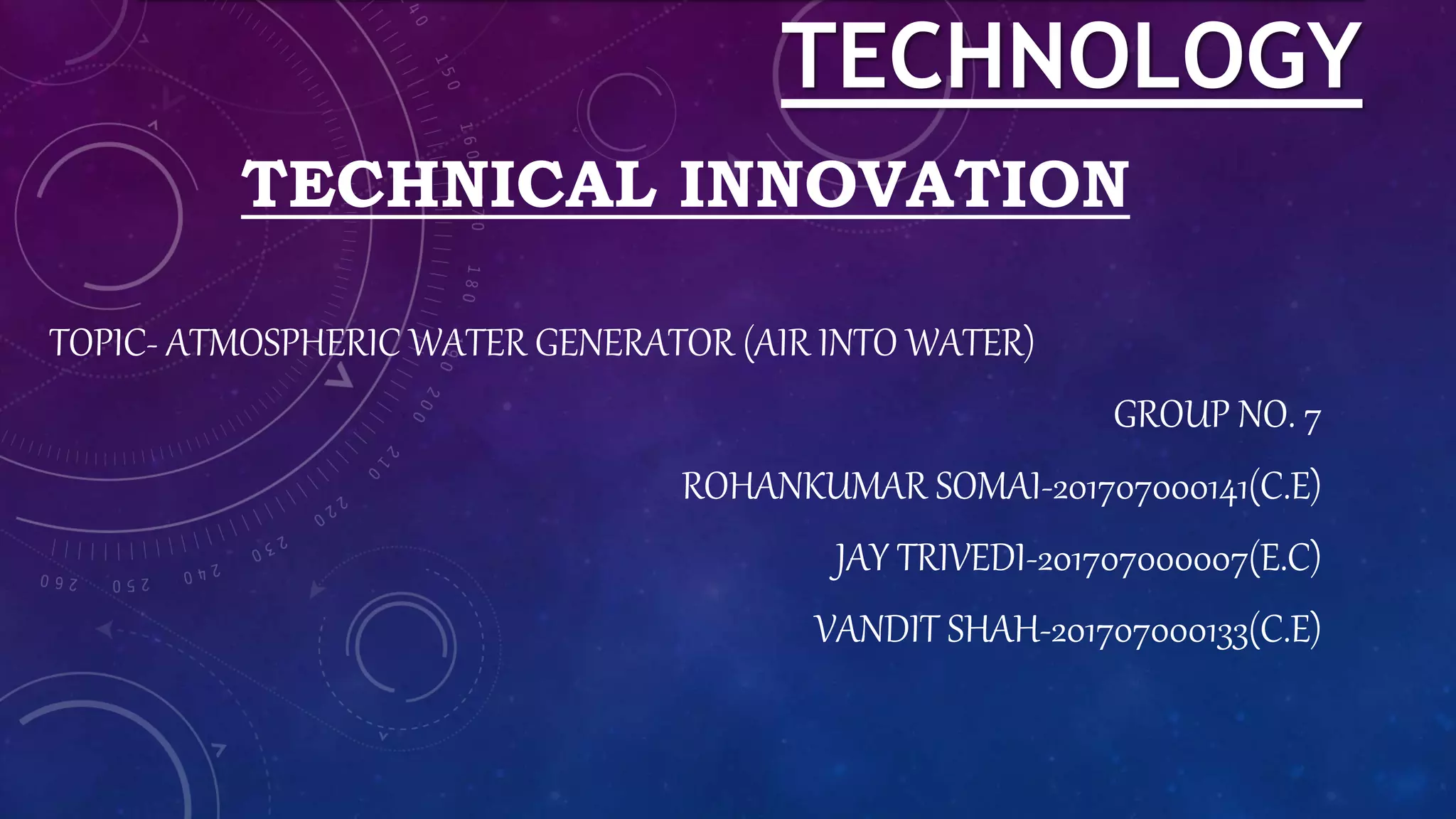 TECHNOLOGY

TECHNICAL INNOVATION

TOPIC- ATMOSPHERIC WATER GENERATOR (AIR INTO WATER)

GROUP NO. 7

ROHANKUMAR SOMAI-201707000141(C.E)

JAY TRIVEDI-201707000007(E.C)

VANDIT SHAH-201707000133(C.E)